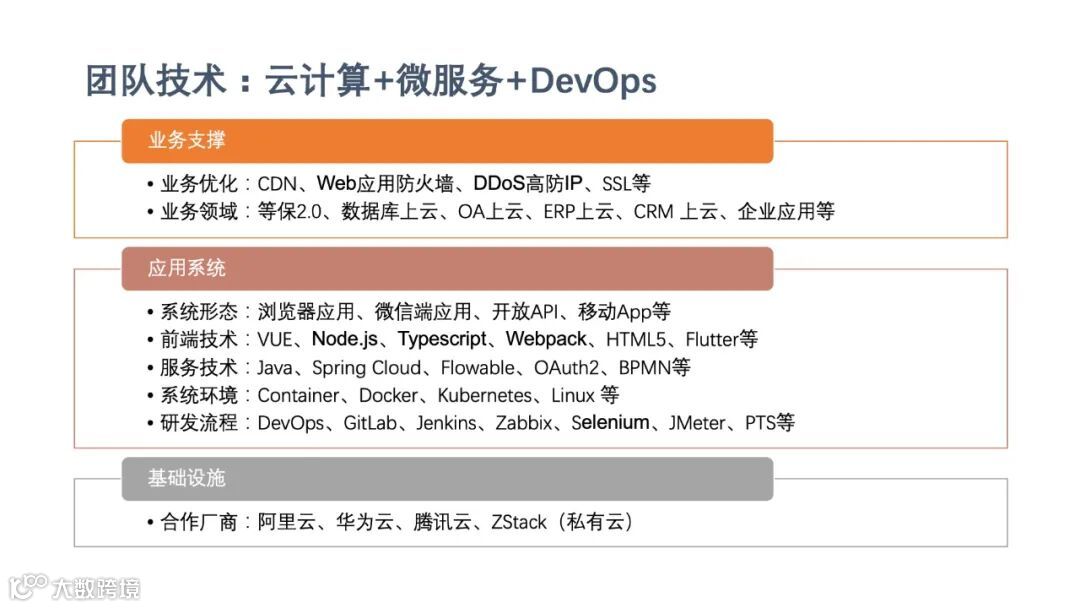 团队技术：云计算+微服务+DevOps

业务支撑

• 业务优化：CDN、Web应用防火墙、DDoS高防IP、SSL等
• 业务领域：等保2.0、数据库上云、OA上云、ERP上云、CRM 上云、企业应用等

应用系统

• 系统形态：浏览器应用、微信端应用、开放API、移动App等
• 前端技术：VUE、Node.js、Typescript、Webpack、HTML5、Flutter等
• 服务技术：Java、Spring Cloud、Flowable、OAuth2、BPMN等
• 系统环境：Container、Docker、Kubernetes、Linux 等
• 研发流程：DevOps、GitLab、Jenkins、Zabbix、Selenium、JMeter、PTS等

基础设施

• 合作厂商：阿里云、华为云、腾讯云、ZStack（私有云）

大数跨境